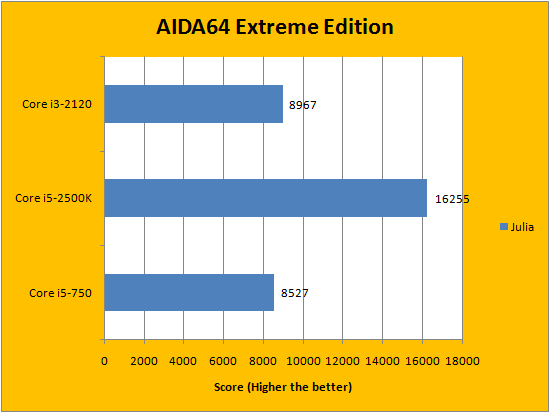 AIDA64 Extreme Edition

Core i3-2120
8967
Core i5-2500K
16255
Core i5-750
8527

Julia

0 2000 4000 6000 8000 10000 12000 14000 16000 18000

Score (Higher the better)